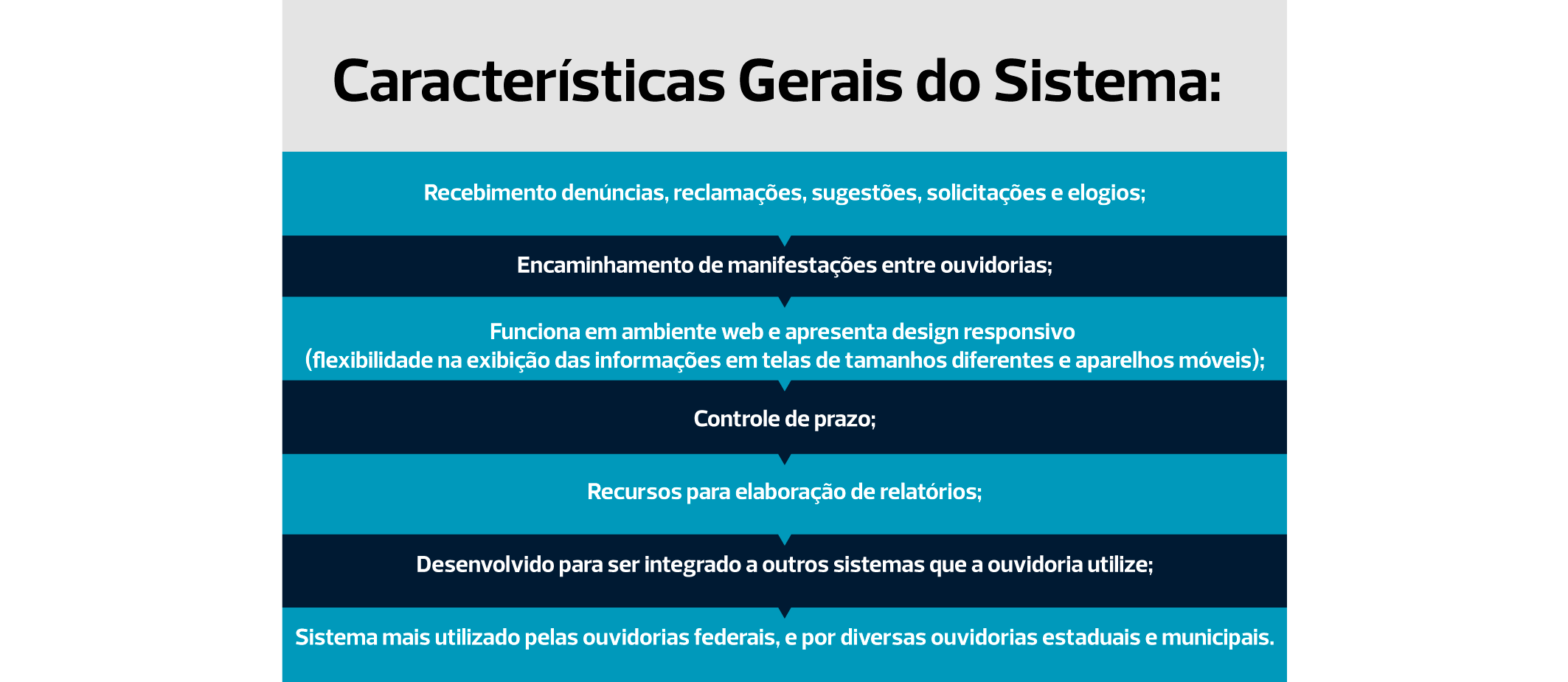 Características Gerais do Sistema:

Recebimento denúncias, reclamações, sugestões, solicitações e elogios;

Encaminhamento de manifestações entre ouvidorias;

Funciona em ambiente web e apresenta design responsivo (flexibilidade na exibição das informações em telas de tamanhos diferentes e aparelhos móveis);

Controle de prazo;

Recursos para elaboração de relatórios;

Desenvolvido para ser integrado a outros sistemas que a ouvidoria utilize;

Sistema mais utilizado pelas ouvidorias federais, e por diversas ouvidorias estaduais e municipais.